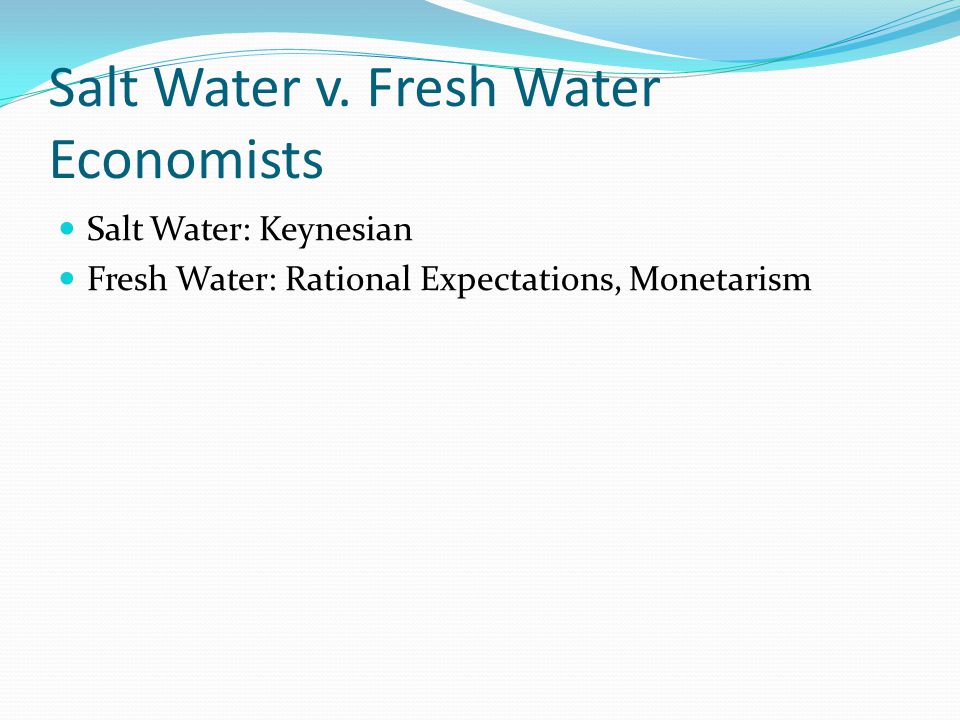 Salt Water v. Fresh Water Economists

- Salt Water: Keynesian
- Fresh Water: Rational Expectations, Monetarism